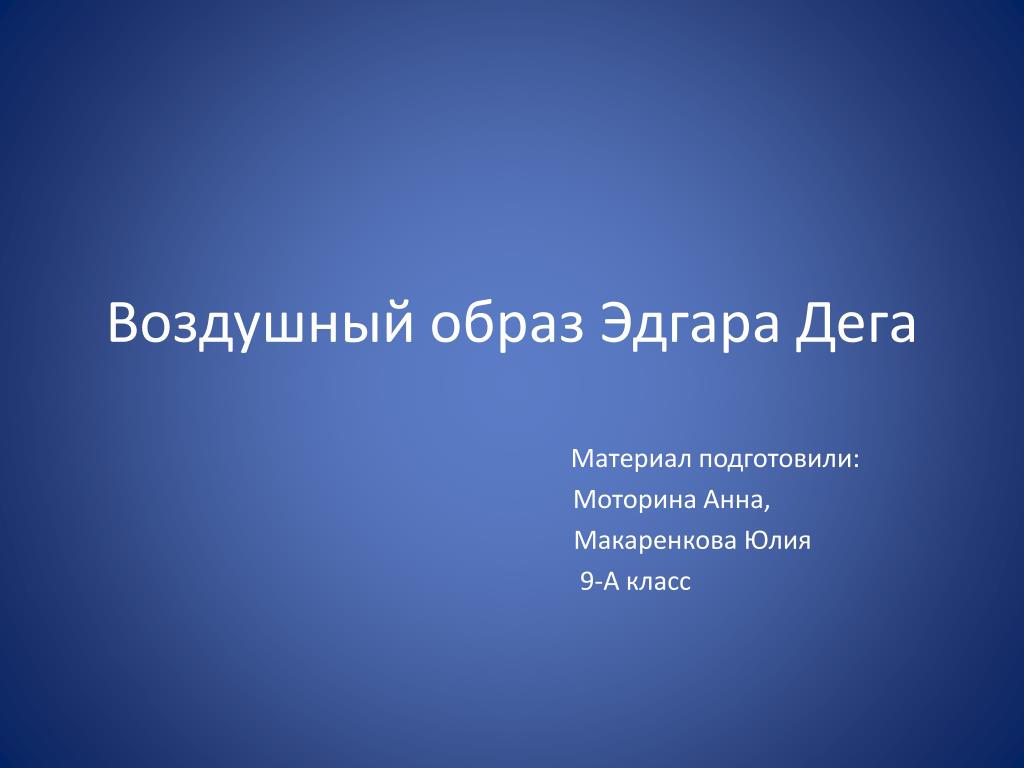 Воздушный образ Эдгара Дега

Материал подготовили:
Моторина Анна,
Макаренкова Юлия
9-А класс